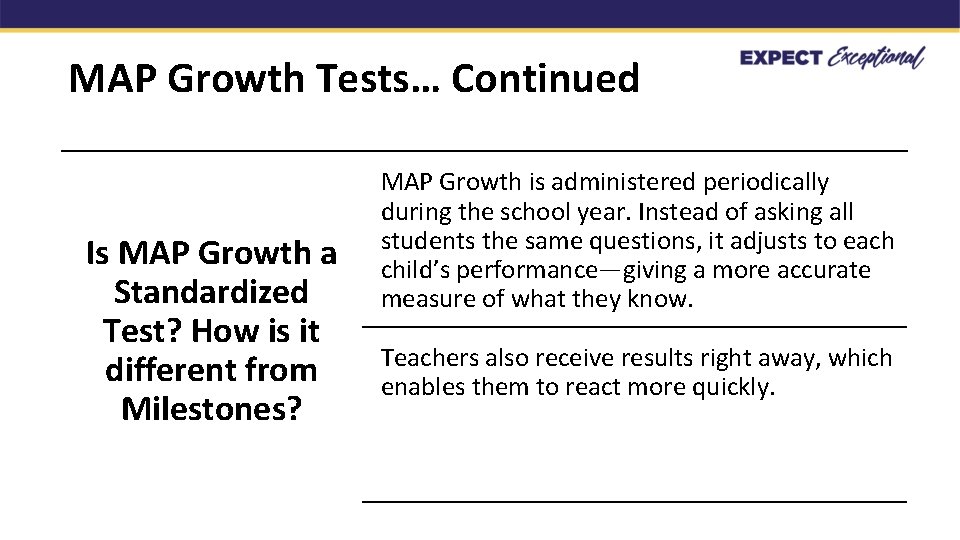 MAP Growth Tests… Continued

EXPECT Exceptional

Is MAP Growth a Standardized Test? How is it different from Milestones?

MAP Growth is administered periodically during the school year. Instead of asking all students the same questions, it adjusts to each child's performance—giving a more accurate measure of what they know.

Teachers also receive results right away, which enables them to react more quickly.